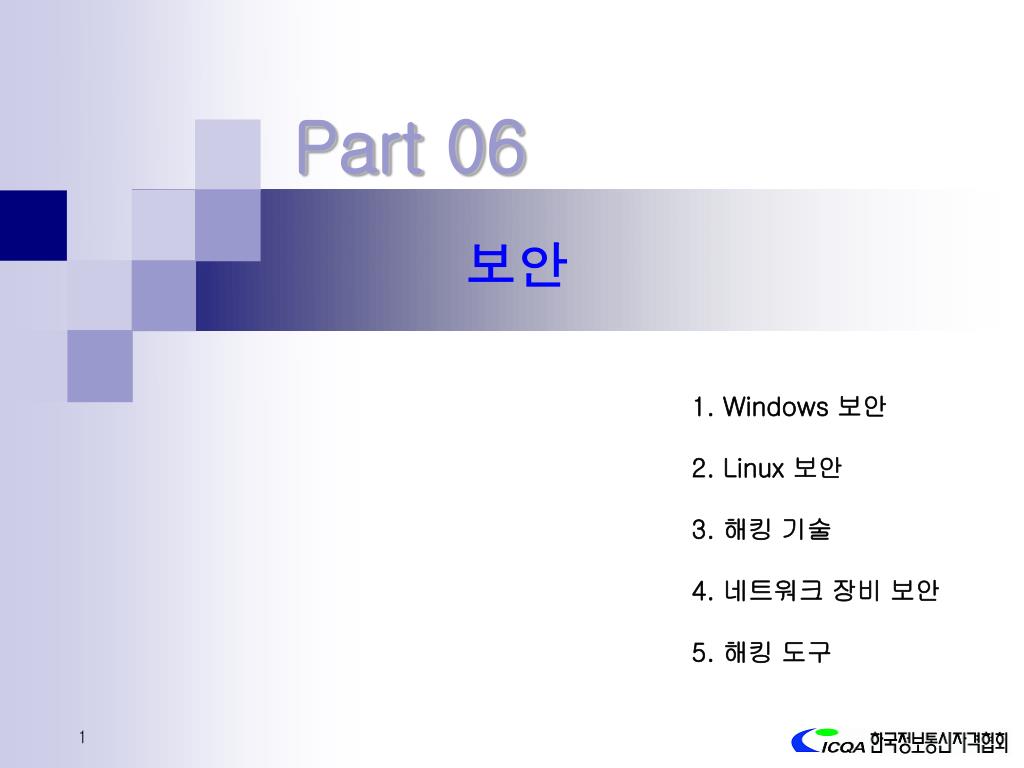 Part 06

보안

1. Windows 보안

2. Linux 보안

3. 해킹 기술

4. 네트워크 장비 보안

5. 해킹 도구

1

ICQA 한국정보통신자격협회